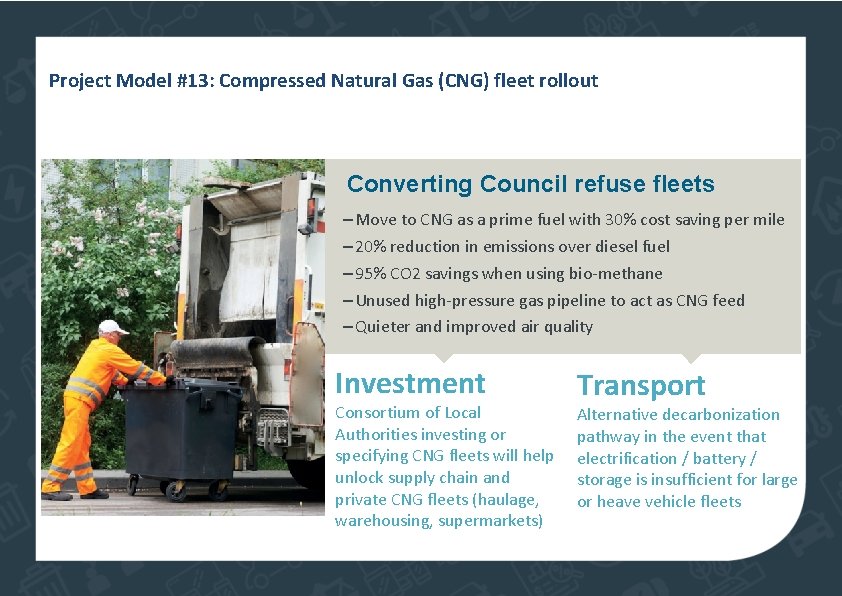 Project Model #13: Compressed Natural Gas (CNG) fleet rollout

Converting Council refuse fleets

– Move to CNG as a prime fuel with 30% cost saving per mile
– 20% reduction in emissions over diesel fuel
– 95% CO2 savings when using bio-methane
– Unused high-pressure gas pipeline to act as CNG feed
– Quieter and improved air quality

Investment

Consortium of Local Authorities investing or specifying CNG fleets will help unlock supply chain and private CNG fleets (haulage, warehousing, supermarkets)

Transport

Alternative decarbonization pathway in the event that electrification / battery / storage is insufficient for large or heave vehicle fleets